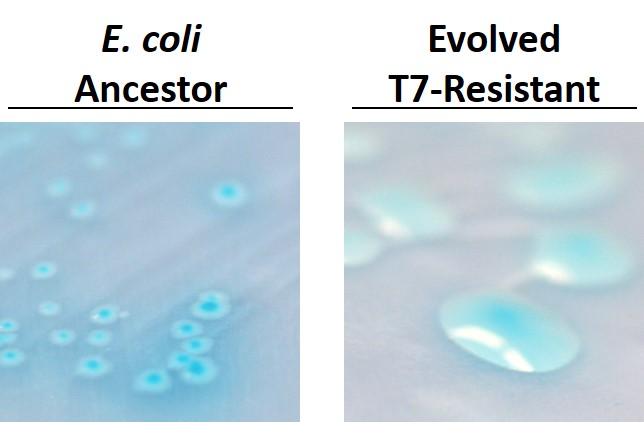 E. coli
Ancestor

Evolved
T7-Resistant